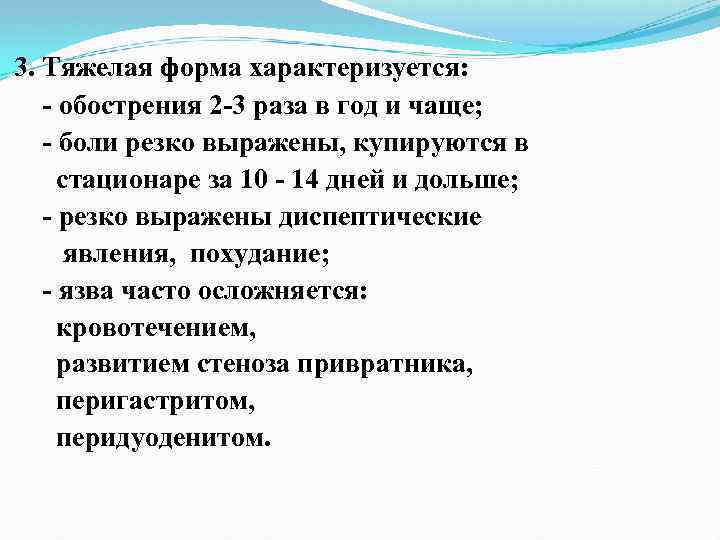 3. Тяжелая форма характеризуется:
- обострения 2-3 раза в год и чаще;
- боли резко выражены, купируются в стационаре за 10 - 14 дней и дольше;
- резко выражены диспептические явления, похудание;
- язва часто осложняется:
кровотечением,
развитием стеноза привратника,
перигастритом,
перидуоденитом.